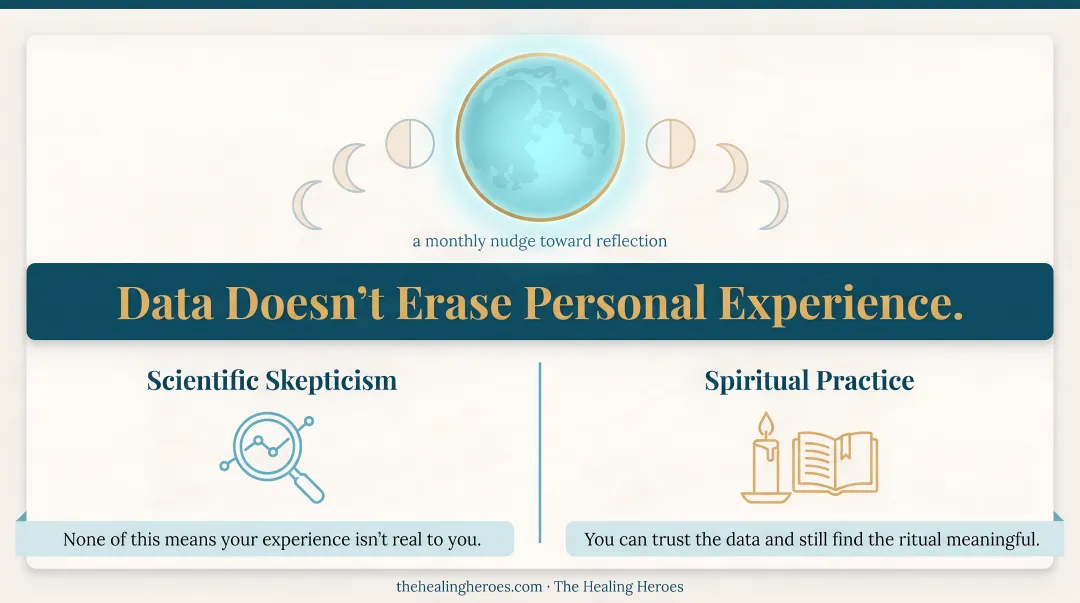 a monthly nudge toward reflection

Data Doesn't Erase Personal Experience.

Scientific Skepticism

None of this means your experience isn't real to you.

Spiritual Practice

You can trust the data and still find the ritual meaningful.

thehealingheroes.com · The Healing Heroes